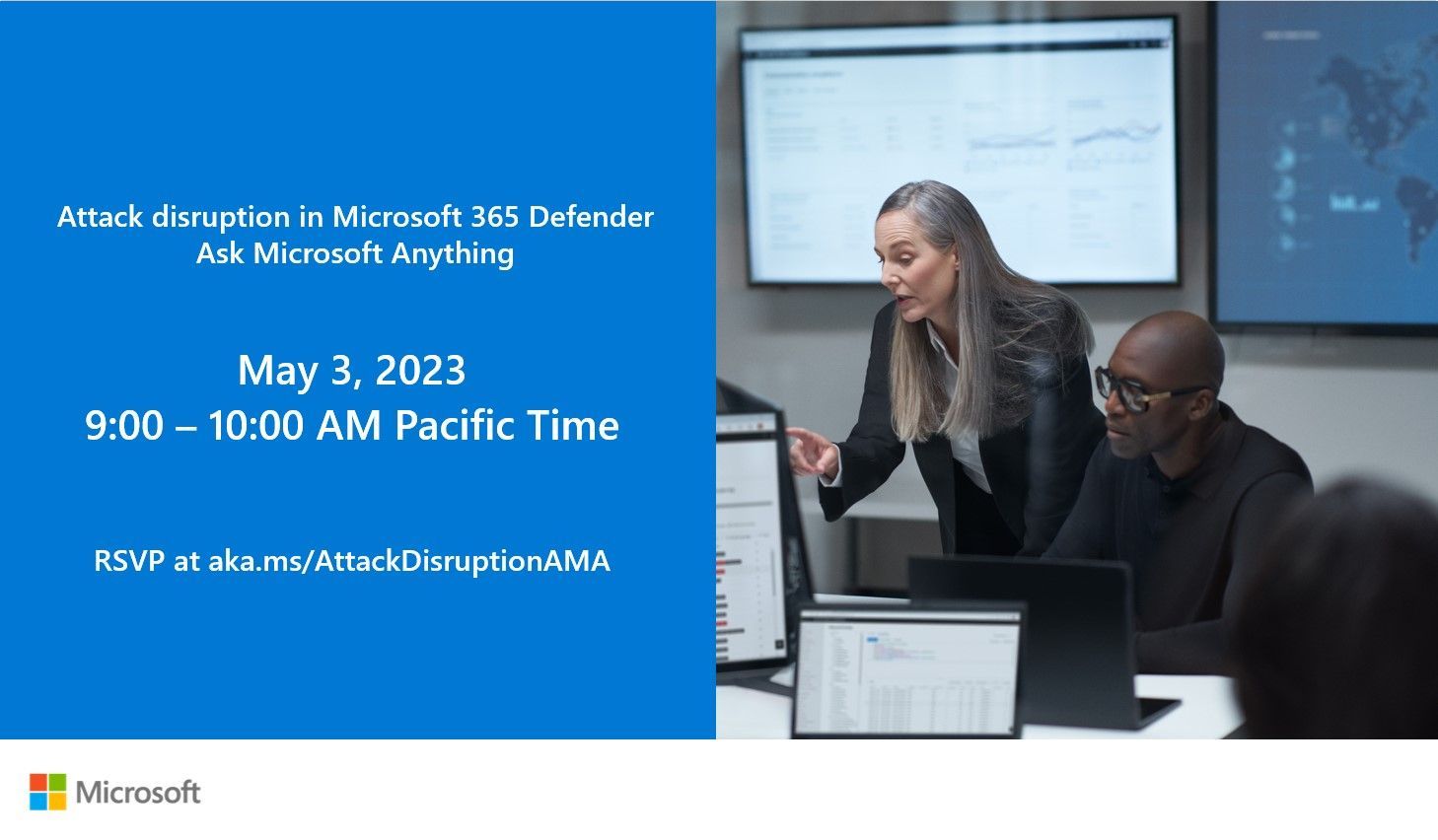 Attack disruption in Microsoft 365 Defender
Ask Microsoft Anything

May 3, 2023
9:00 – 10:00 AM Pacific Time

RSVP at aka.ms/AttackDisruptionAMA

Microsoft